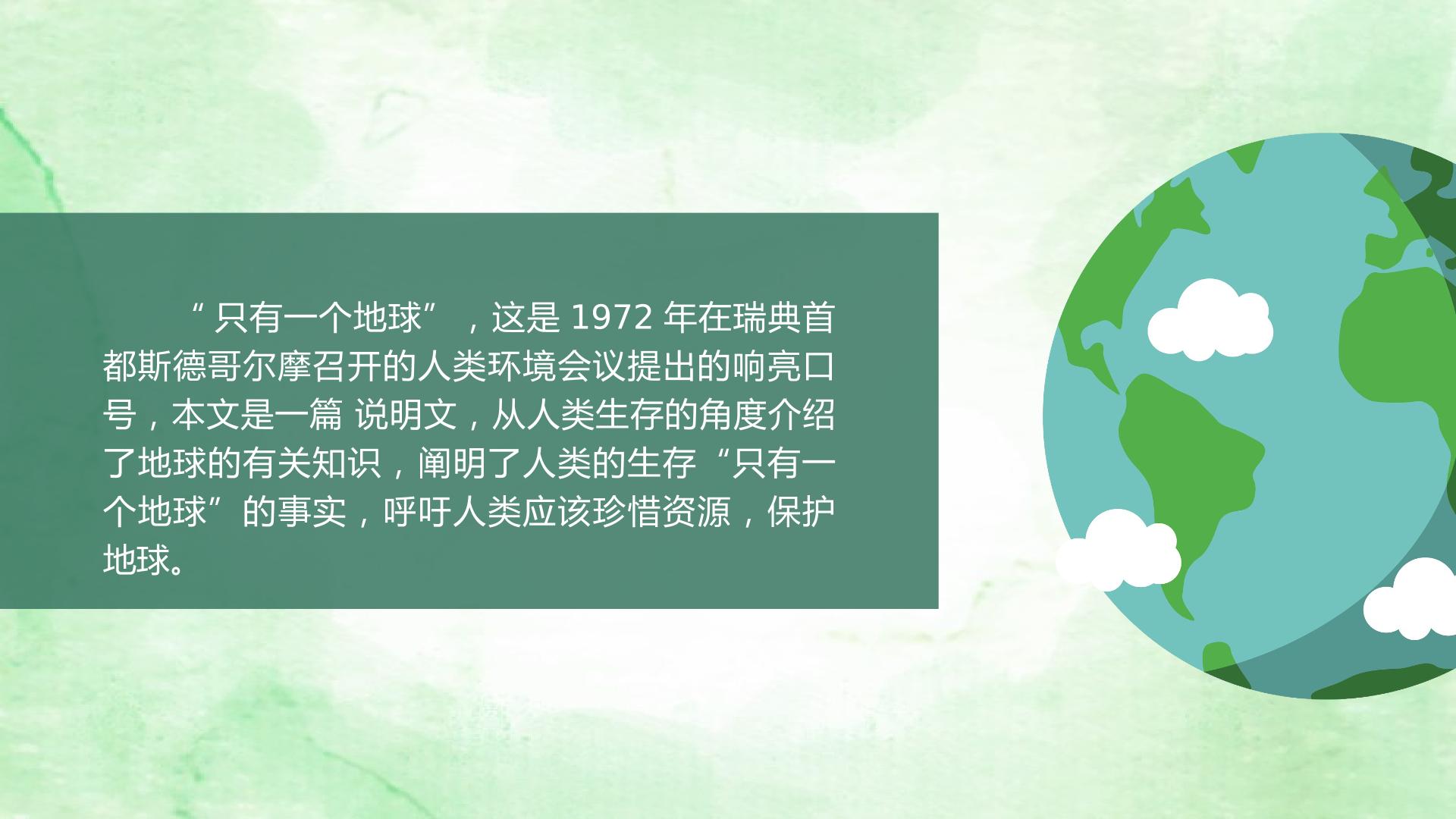 “只有一个地球”，这是1972年在瑞典首都斯德哥尔摩召开的人类环境会议提出的响亮口号，本文是一篇说明文，从人类生存的角度介绍了地球的有关知识，阐明了人类的生存“只有一个地球”的事实，呼吁人类应该珍惜资源，保护地球。